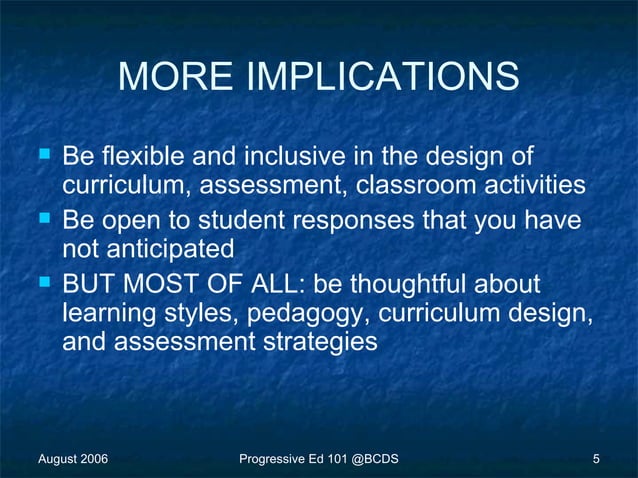 MORE IMPLICATIONS

- Be flexible and inclusive in the design of curriculum, assessment, classroom activities
- Be open to student responses that you have not anticipated
- BUT MOST OF ALL: be thoughtful about learning styles, pedagogy, curriculum design, and assessment strategies

August 2006

Progressive Ed 101 @BCDS

5